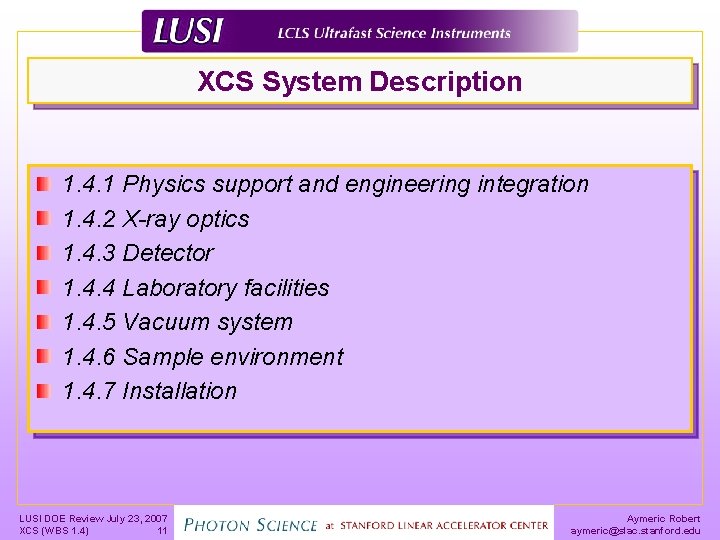 LUSI LCLS Ultrafast Science Instruments

XCS System Description

1.4.1 Physics support and engineering integration
1.4.2 X-ray optics
1.4.3 Detector
1.4.4 Laboratory facilities
1.4.5 Vacuum system
1.4.6 Sample environment
1.4.7 Installation

LUSI DOE Review July 23, 2007
XCS (WBS 1.4) 11

PHOTON SCIENCE at STANFORD LINEAR ACCELERATOR CENTER

Aymeric Robert
aymeric@slac.stanford.edu